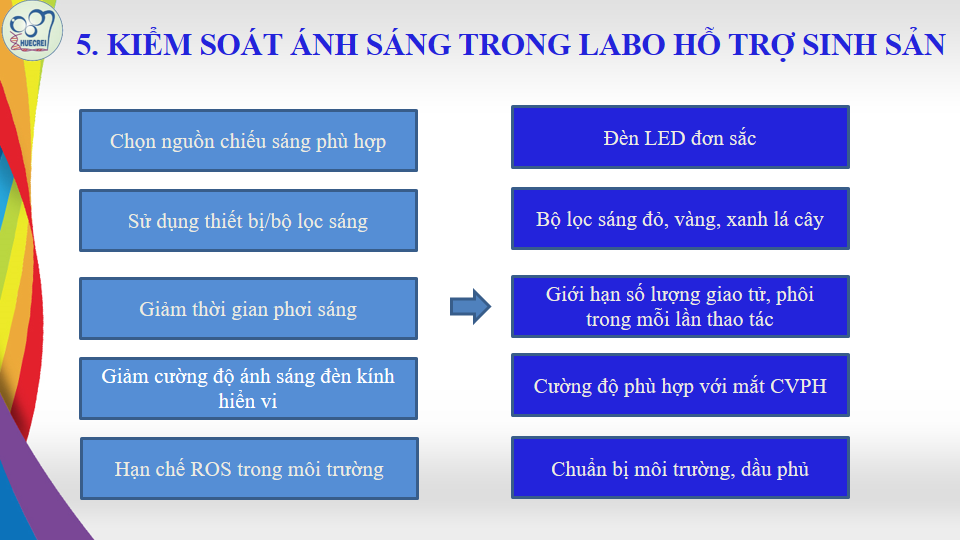 HUECREI

5. KIỂM SOÁT ÁNH SÁNG TRONG LABO HỖ TRỢ SINH SẢN

Chọn nguồn chiếu sáng phù hợp

Sử dụng thiết bị/bộ lọc sáng

Giảm thời gian phơi sáng

Giảm cường độ ánh sáng đèn kính hiển vi

Hạn chế ROS trong môi trường

Đèn LED đơn sắc

Bộ lọc sáng đỏ, vàng, xanh lá cây

Giới hạn số lượng giao tử, phôi trong mỗi lần thao tác

Cường độ phù hợp với mắt CVPH

Chuẩn bị môi trường, dầu phủ